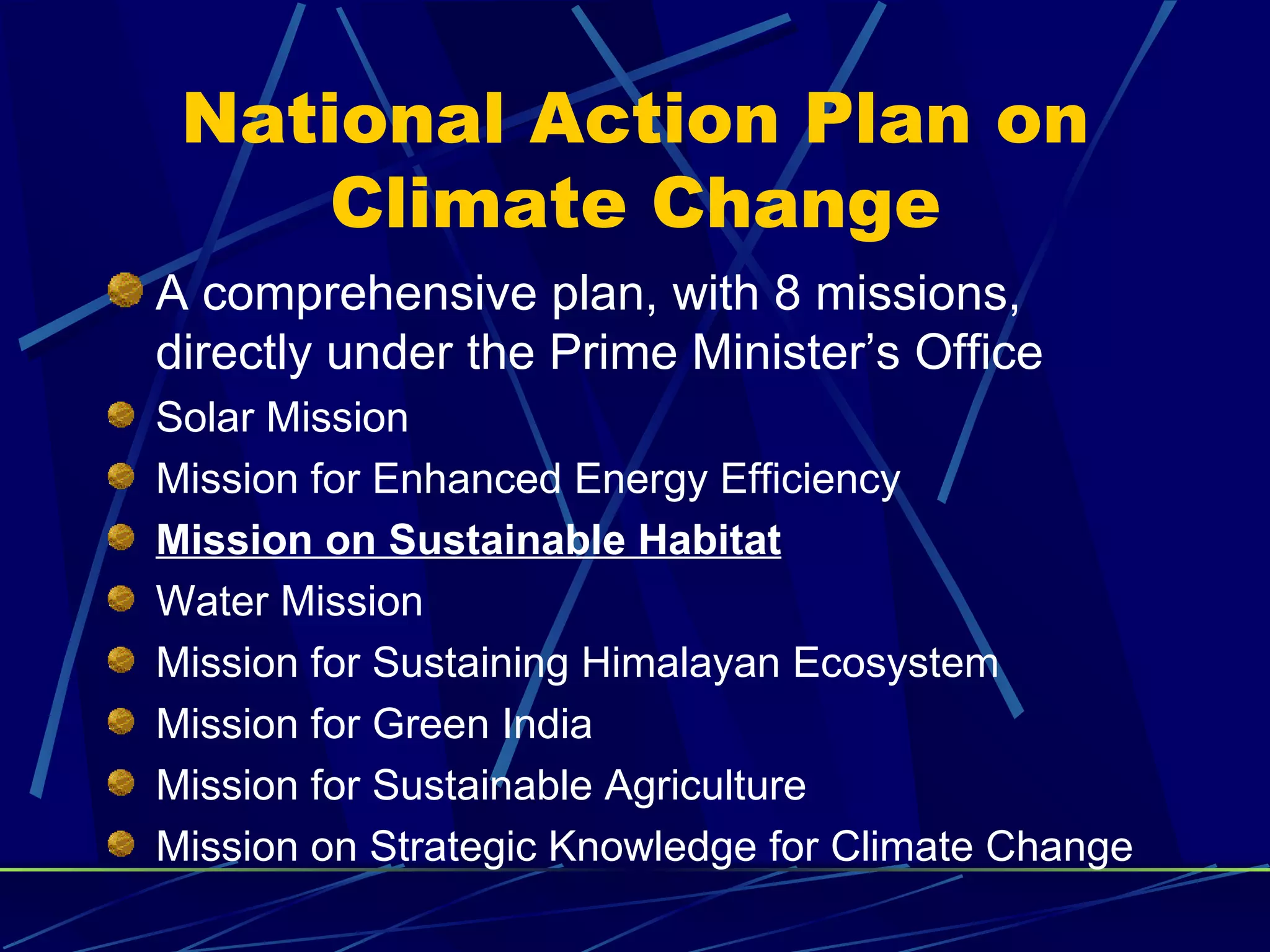 National Action Plan on Climate Change

A comprehensive plan, with 8 missions, directly under the Prime Minister’s Office

Solar Mission

Mission for Enhanced Energy Efficiency

Mission on Sustainable Habitat

Water Mission

Mission for Sustaining Himalayan Ecosystem

Mission for Green India

Mission for Sustainable Agriculture

Mission on Strategic Knowledge for Climate Change